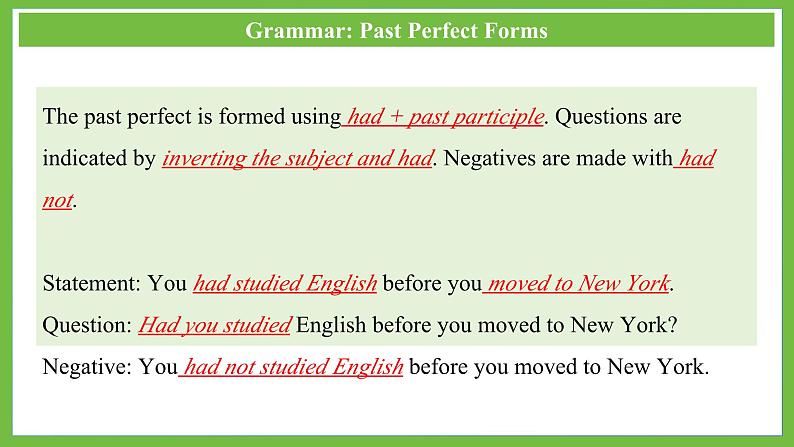 Grammar: Past Perfect Forms

The past perfect is formed using had + past participle. Questions are indicated by inverting the subject and had. Negatives are made with had not.

Statement: You had studied English before you moved to New York.
Question: Had you studied English before you moved to New York?
Negative: You had not studied English before you moved to New York.